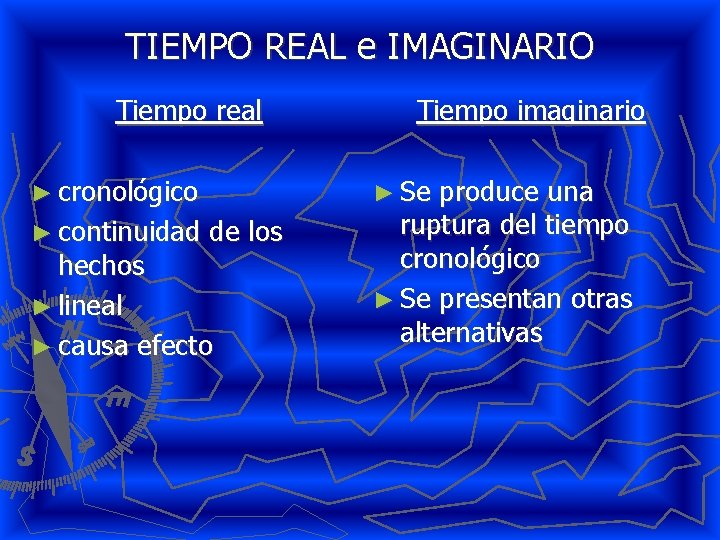 TIEMPO REAL e IMAGINARIO

Tiempo real

► cronológico
► continuidad de los hechos
► lineal
► causa efecto

Tiempo imaginario

► Se produce una ruptura del tiempo cronológico
► Se presentan otras alternativas